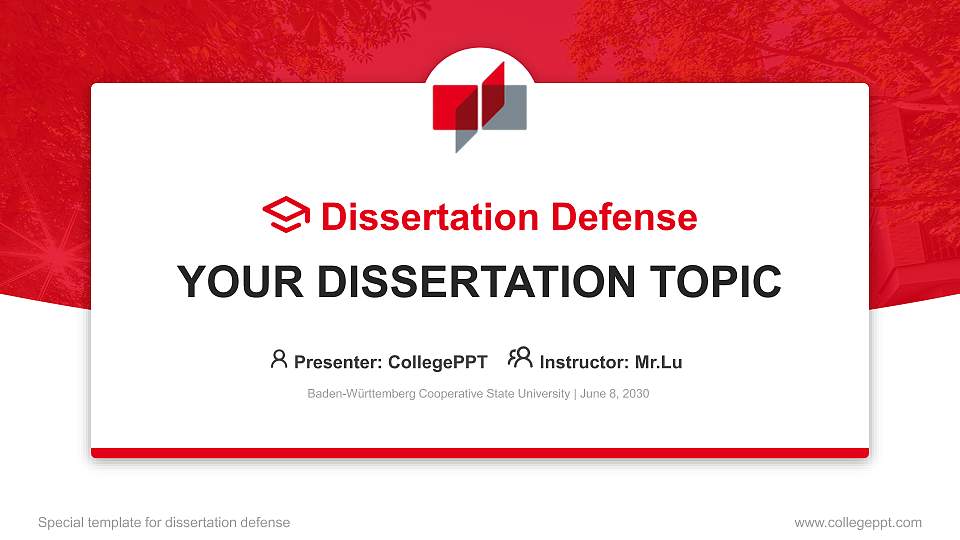 Dissertation Defense

YOUR DISSERTATION TOPIC

Presenter: CollegePPT Instructor: Mr.Lu

Baden-Württemberg Cooperative State University | June 8, 2030

Special template for dissertation defense

www.collegeppt.com